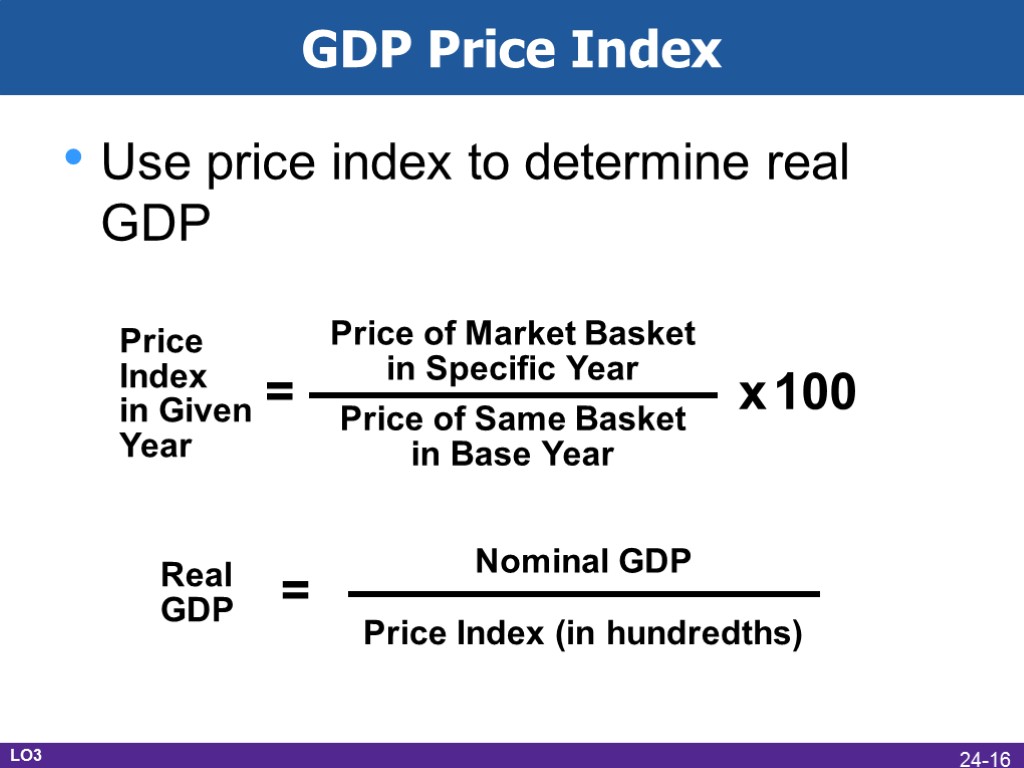 GDP Price Index

• Use price index to determine real GDP

$\text{Price Index in Given Year} = \frac{\text{Price of Market Basket in Specific Year}}{\text{Price of Same Basket in Base Year}} \times 100$

$\text{Real GDP} = \frac{\text{Nominal GDP}}{\text{Price Index (in hundredths)}}$

LO3

24-16